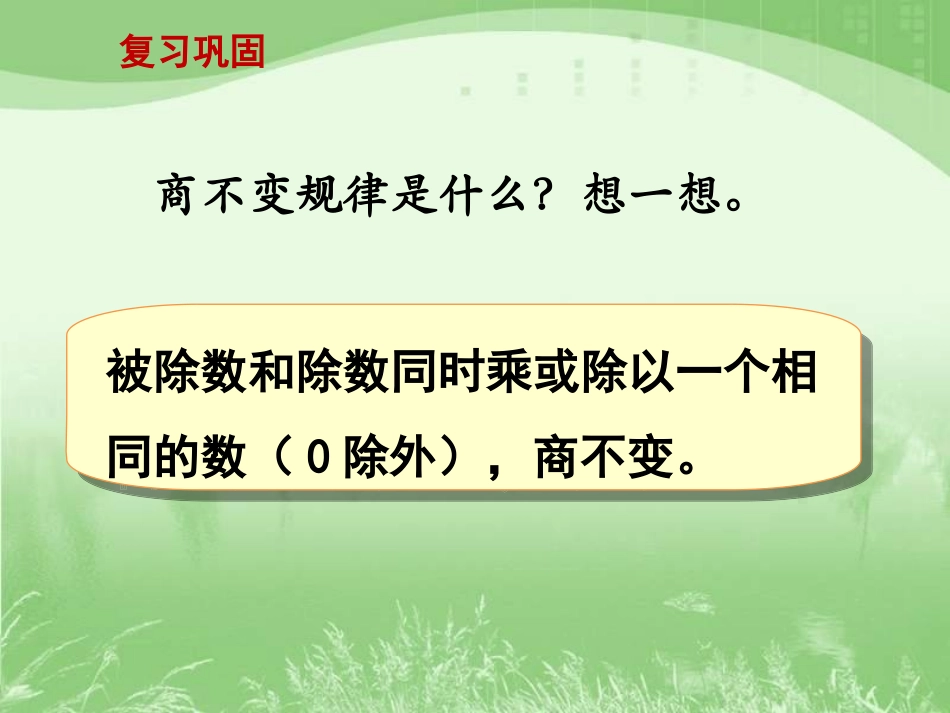 复习巩固

商不变规律是什么？想一想。

被除数和除数同时乘或除以一个相同的数（0除外），商不变。